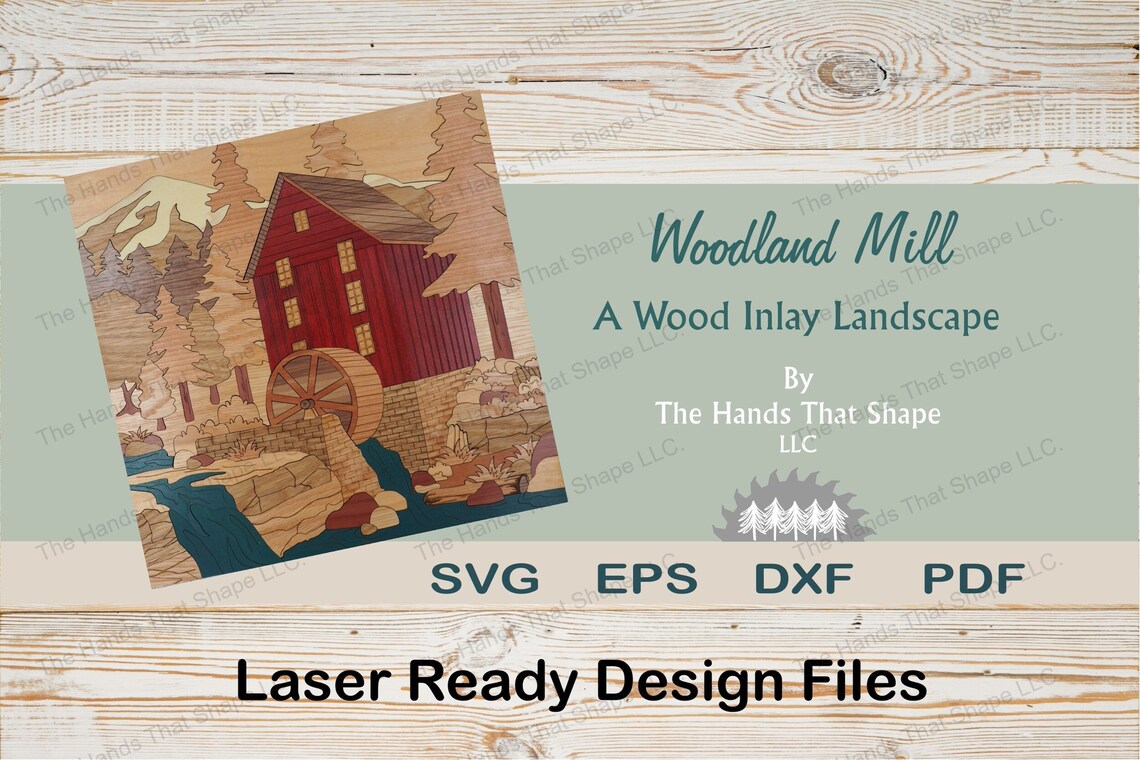 Woodland Mill

A Wood Inlay Landscape

By
The Hands That Shape
LLC

SVG EPS DXF PDF

Laser Ready Design Files

The Hands That Shape LLC.